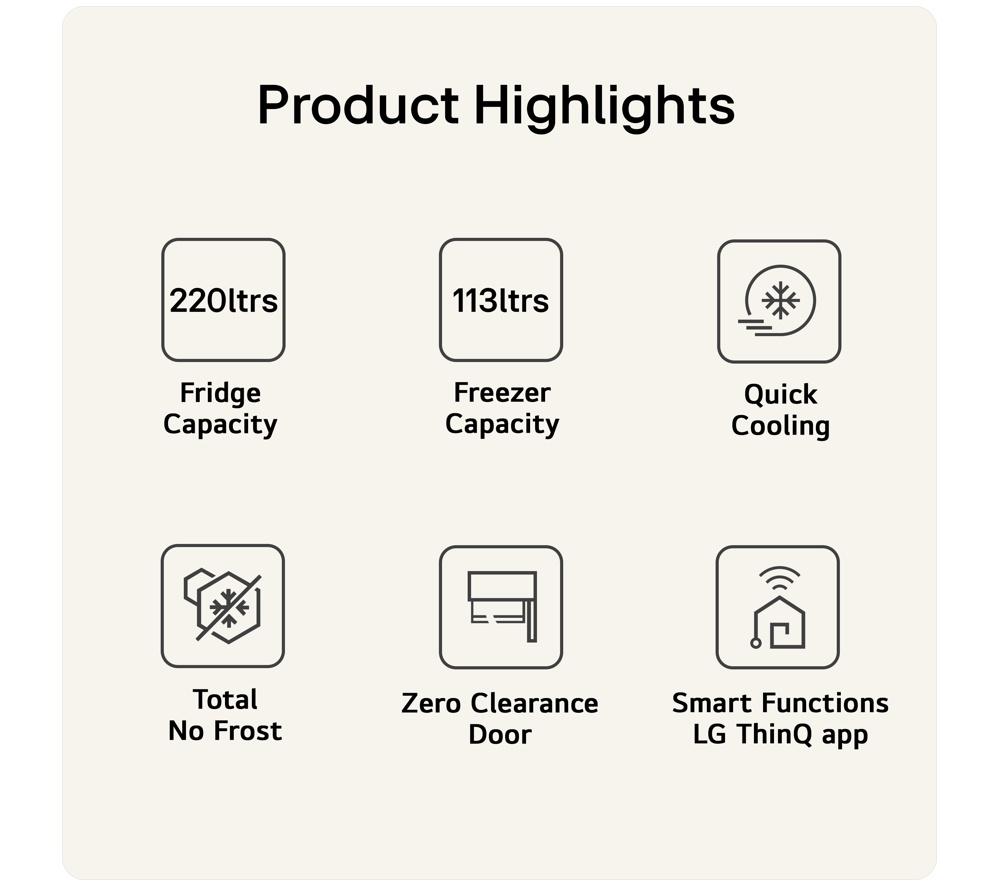 Product Highlights

220ltrs

Fridge Capacity

113ltrs

Freezer Capacity

Quick Cooling

Total No Frost

Zero Clearance Door

Smart Functions LG ThinQ app